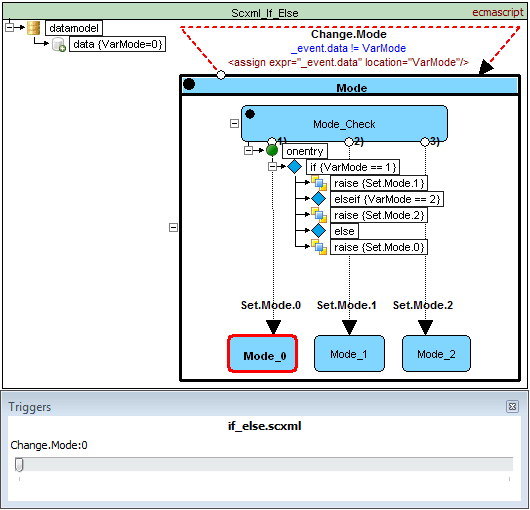 Scxml_If_Else
ecmascript

datamodel
data {VarMode=0}

Change.Mode
_event.data != VarMode
<assign expr="_event.data" location="VarMode"/>

Mode

Mode_Check
1)
2)
3)
onentry
if {VarMode == 1}
raise {Set.Mode.1}
elseif {VarMode == 2}
raise {Set.Mode.2}
else
raise {Set.Mode.0}

Set.Mode.0
Set.Mode.1
Set.Mode.2

Mode_0
Mode_1
Mode_2

Triggers

if_else.scxml
Change.Mode:0